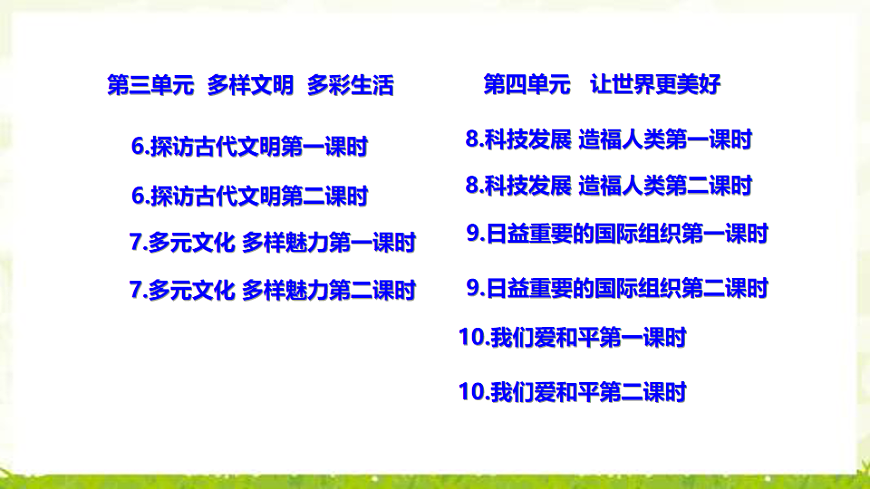 第三单元 多样文明 多彩生活

6.探访古代文明第一课时

6.探访古代文明第二课时

7.多元文化 多样魅力第一课时

7.多元文化 多样魅力第二课时

第四单元 让世界更美好

8.科技发展 造福人类第一课时

8.科技发展 造福人类第二课时

9.日益重要的国际组织第一课时

9.日益重要的国际组织第二课时

10.我们爱和平第一课时

10.我们爱和平第二课时